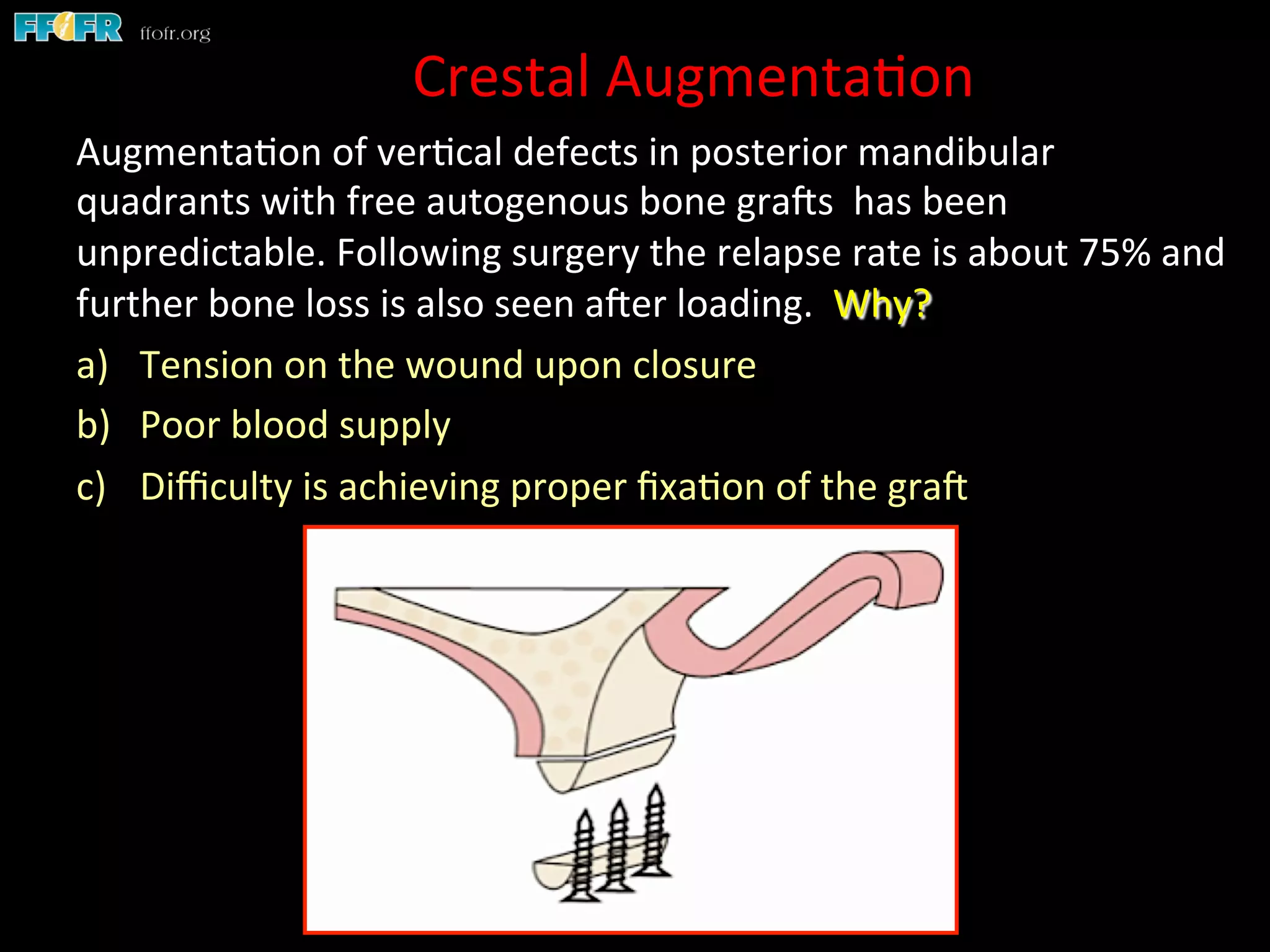 FFOFR ffofr.org

Crestal Augmentation

Augmentation of vertical defects in posterior mandibular quadrants with free autogenous bone grafts has been unpredictable. Following surgery the relapse rate is about 75% and further bone loss is also seen after loading. Why?

a) Tension on the wound upon closure

b) Poor blood supply

c) Difficulty is achieving proper fixation of the graft